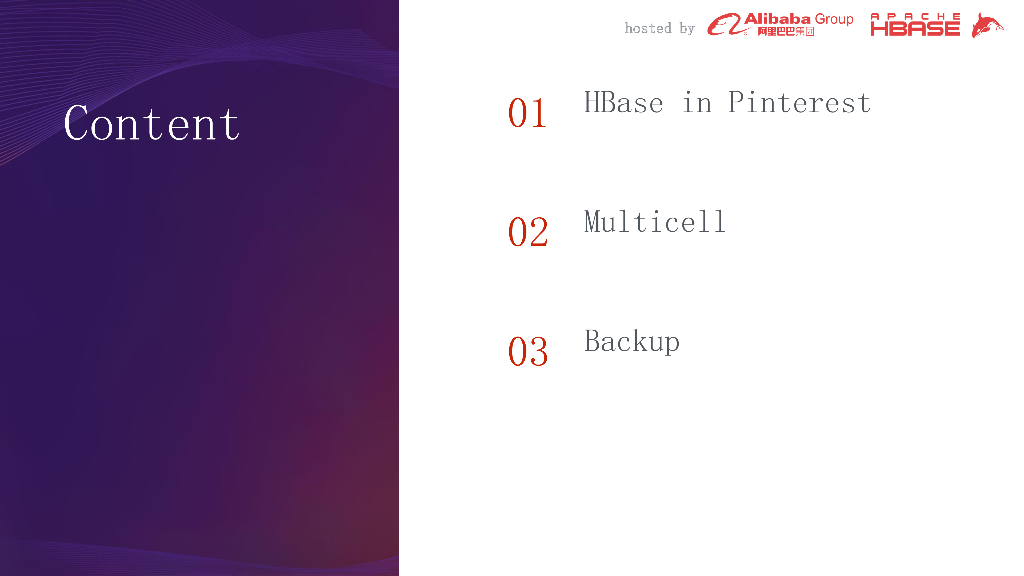 hosted by Alibaba Group 阿里巴巴集团 APACHE HBASE

Content

01 HBase in Pinterest

02 Multicell

03 Backup